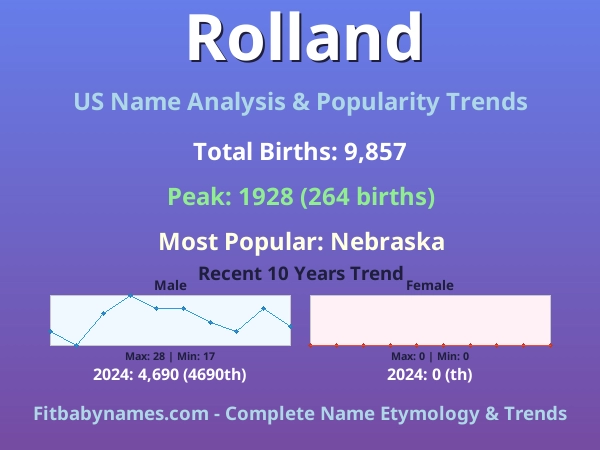 Rolland

US Name Analysis & Popularity Trends

Total Births: 9,857

Peak: 1928 (264 births)

Most Popular: Nebraska

Recent 10 Years Trend

Male

Max: 28 | Min: 17

2024: 4,690 (4690th)

Female

Max: 0 | Min: 0

2024: 0 (th)

Fitbabynames.com - Complete Name Etymology & Trends